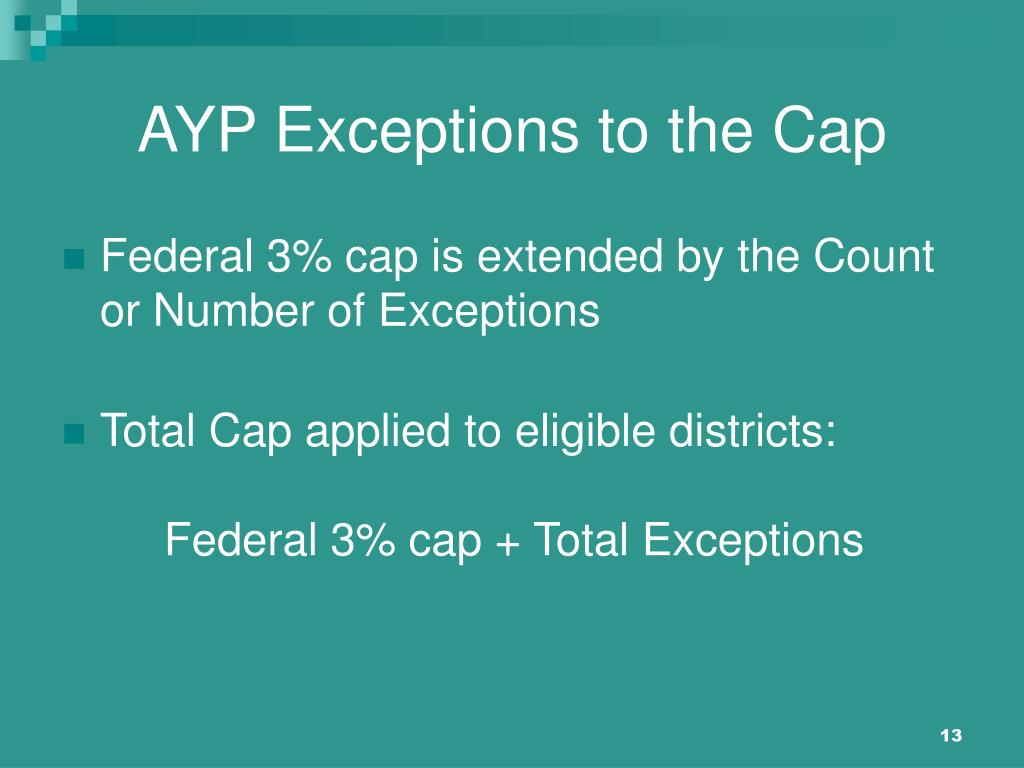 AYP Exceptions to the Cap

Federal 3% cap is extended by the Count or Number of Exceptions

Total Cap applied to eligible districts:

Federal 3% cap + Total Exceptions

13